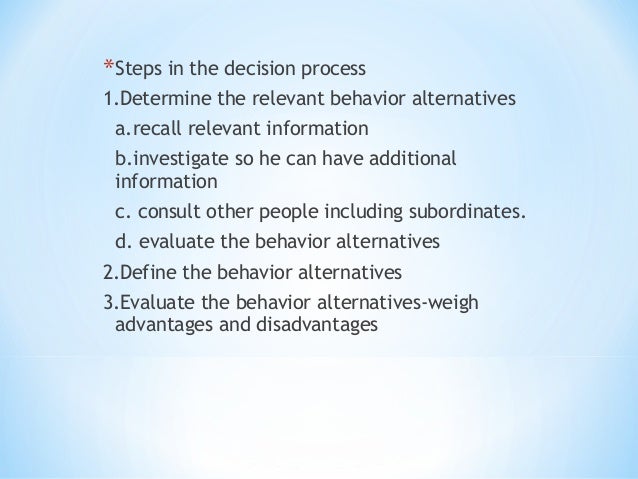 *Steps in the decision process

1.Determine the relevant behavior alternatives

a.recall relevant information

b.investigate so he can have additional information

c. consult other people including subordinates.

d. evaluate the behavior alternatives

2.Define the behavior alternatives

3.Evaluate the behavior alternatives-weigh advantages and disadvantages